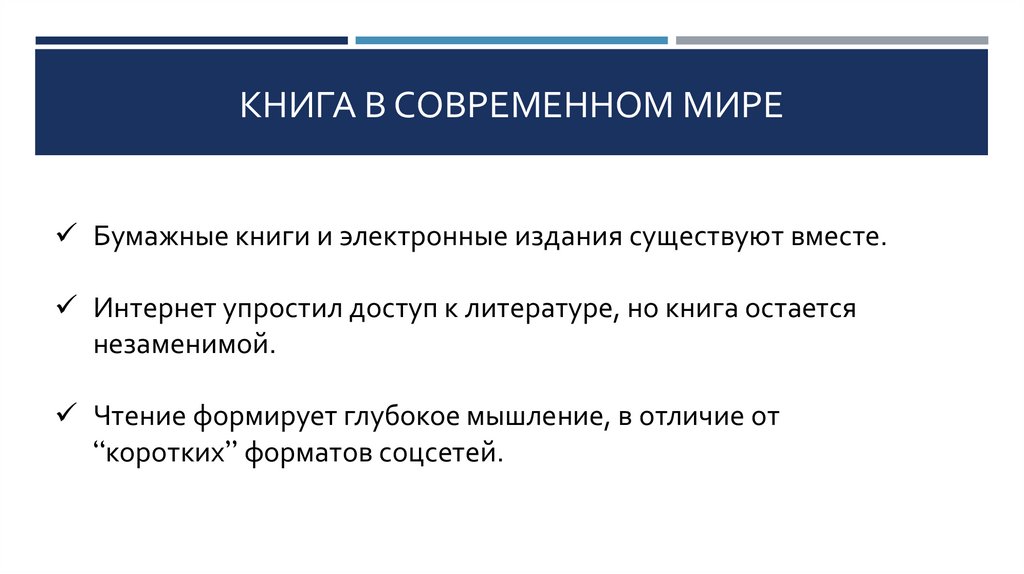 КНИГА В СОВРЕМЕННОМ МИРЕ

✓ Бумажные книги и электронные издания существуют вместе.

✓ Интернет упростил доступ к литературе, но книга остается незаменимой.

✓ Чтение формирует глубокое мышление, в отличие от “коротких” форматов соцсетей.